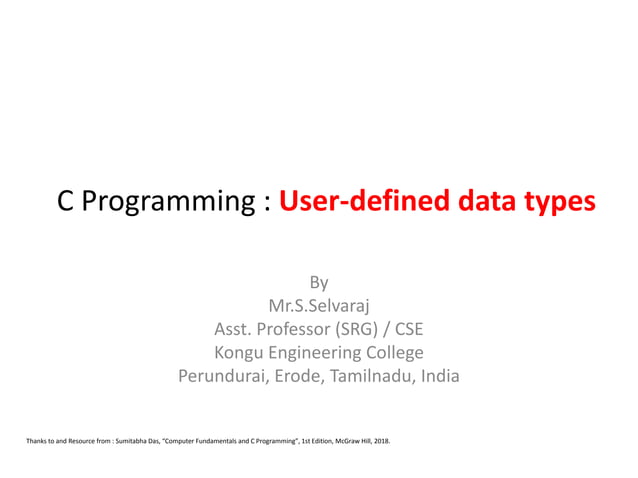 C Programming : User-defined data types

By
Mr.S.Selvaraj
Asst. Professor (SRG) / CSE
Kongu Engineering College
Perundurai, Erode, Tamilnadu, India

Thanks to and Resource from : Sumitabha Das, "Computer Fundamentals and C Programming", 1st Edition, McGraw Hill, 2018.